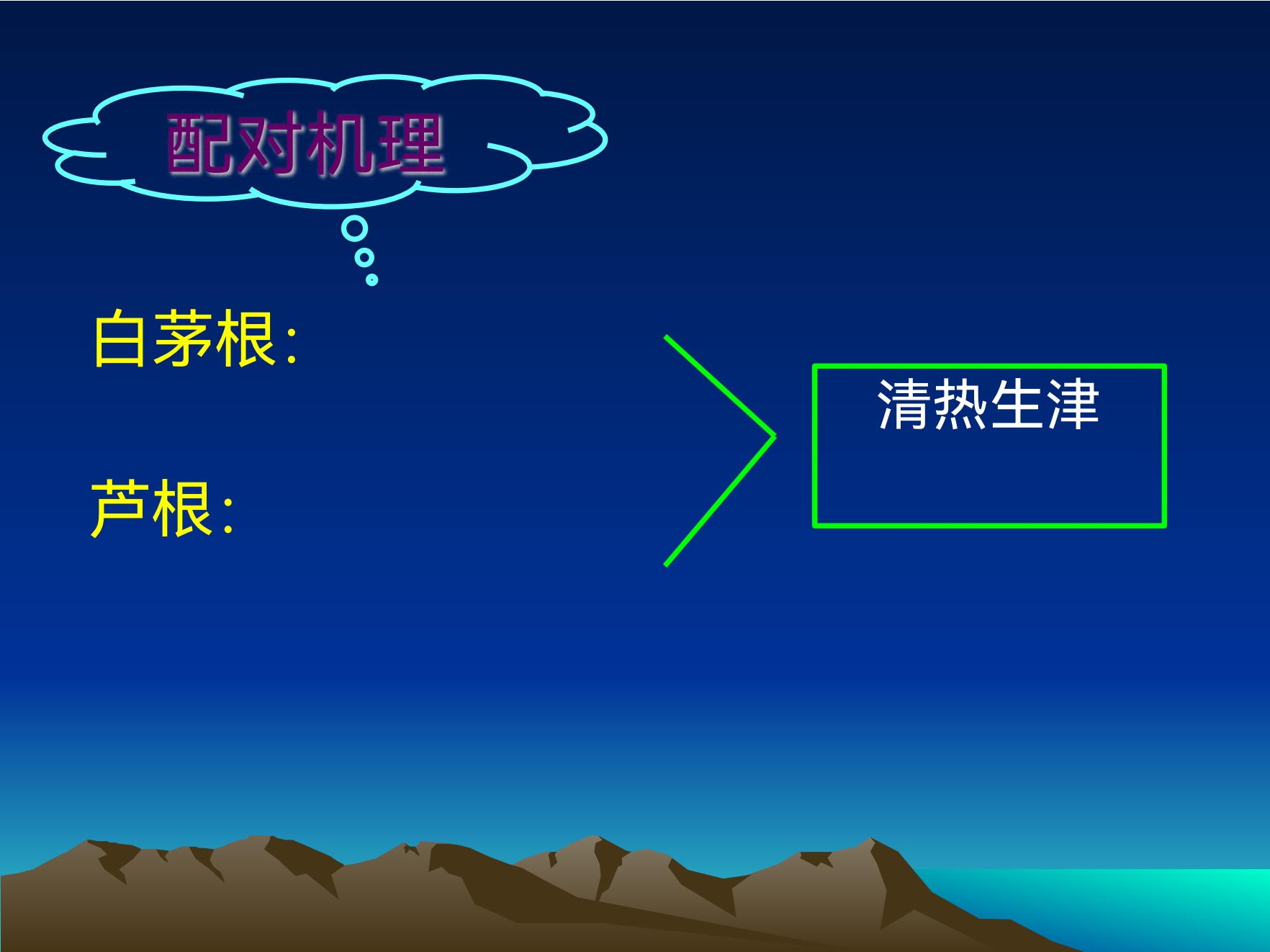 配对机理

白茅根:

芦根:

清热生津